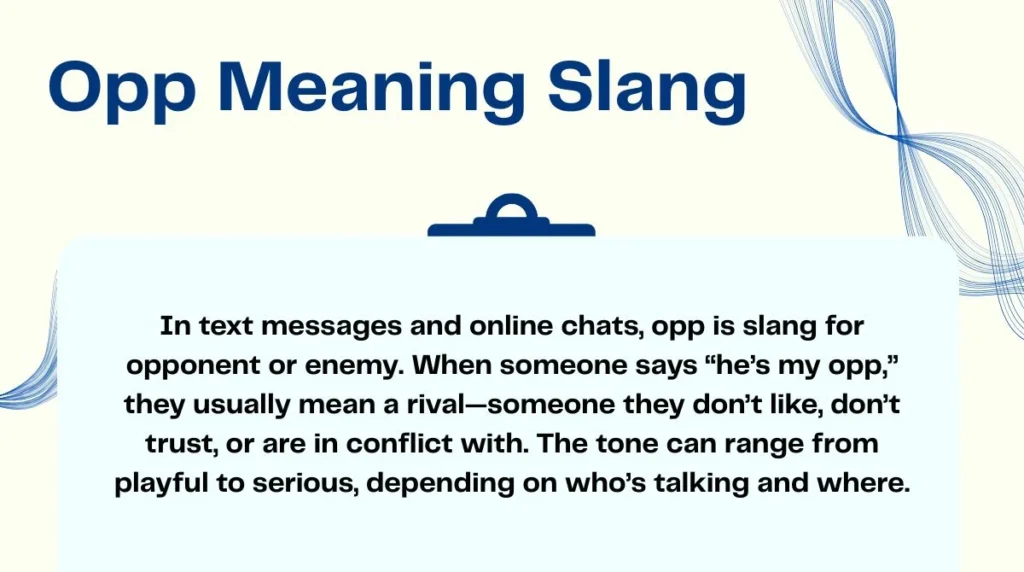 Opp Meaning Slang

In text messages and online chats, opp is slang for opponent or enemy. When someone says “he’s my opp,” they usually mean a rival—someone they don’t like, don’t trust, or are in conflict with. The tone can range from playful to serious, depending on who’s talking and where.